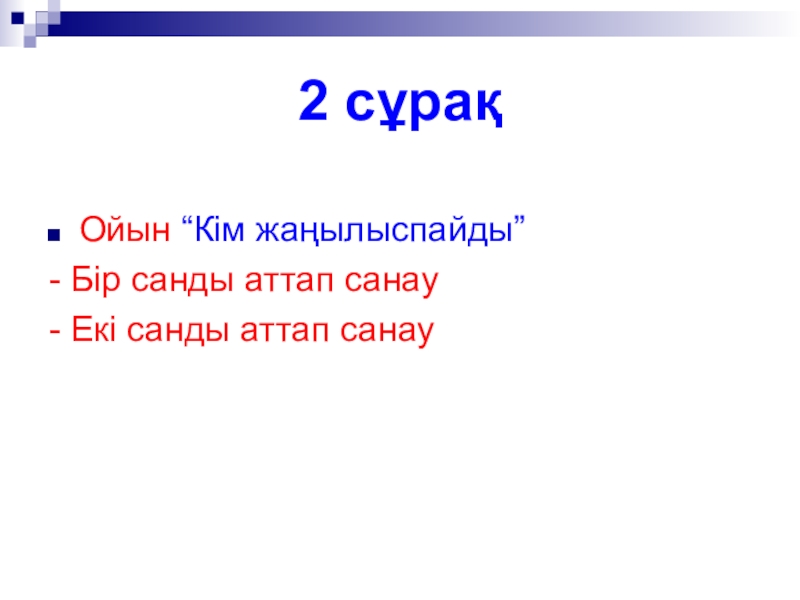 2 сұрақ

Ойын “Кім жаңылыспайды”

- Бір санды аттап санау

- Екі санды аттап санау